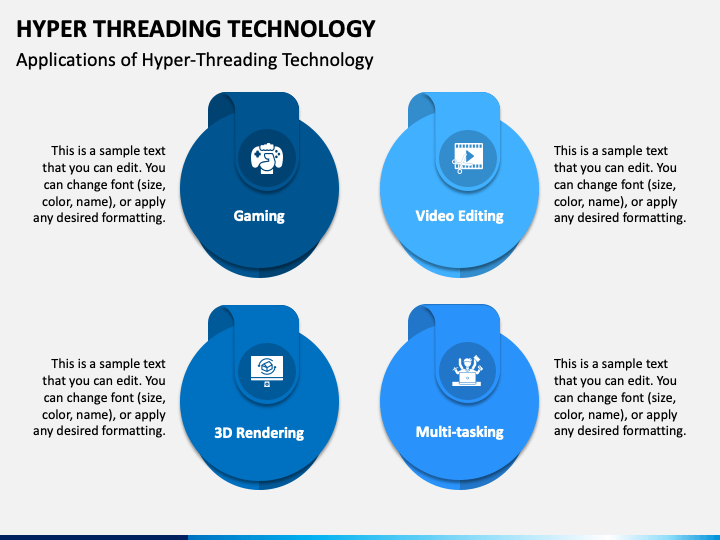 HYPER THREADING TECHNOLOGY

Applications of Hyper-Threading Technology

This is a sample text that you can edit. You can change font (size, color, name), or apply any desired formatting.

Gaming

Video Editing

This is a sample text that you can edit. You can change font (size, color, name), or apply any desired formatting.

This is a sample text that you can edit. You can change font (size, color, name), or apply any desired formatting.

3D Rendering

Multi-tasking

This is a sample text that you can edit. You can change font (size, color, name), or apply any desired formatting.